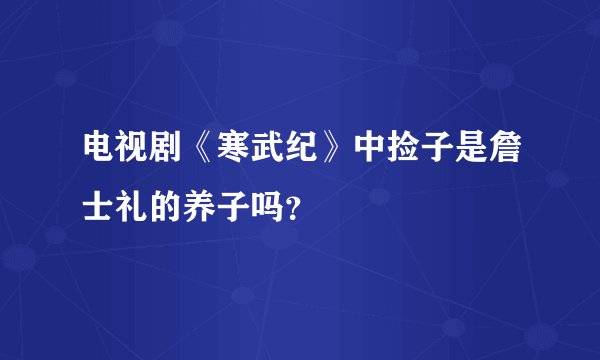 电视剧《寒武纪》中捡子是詹士礼的养子吗?